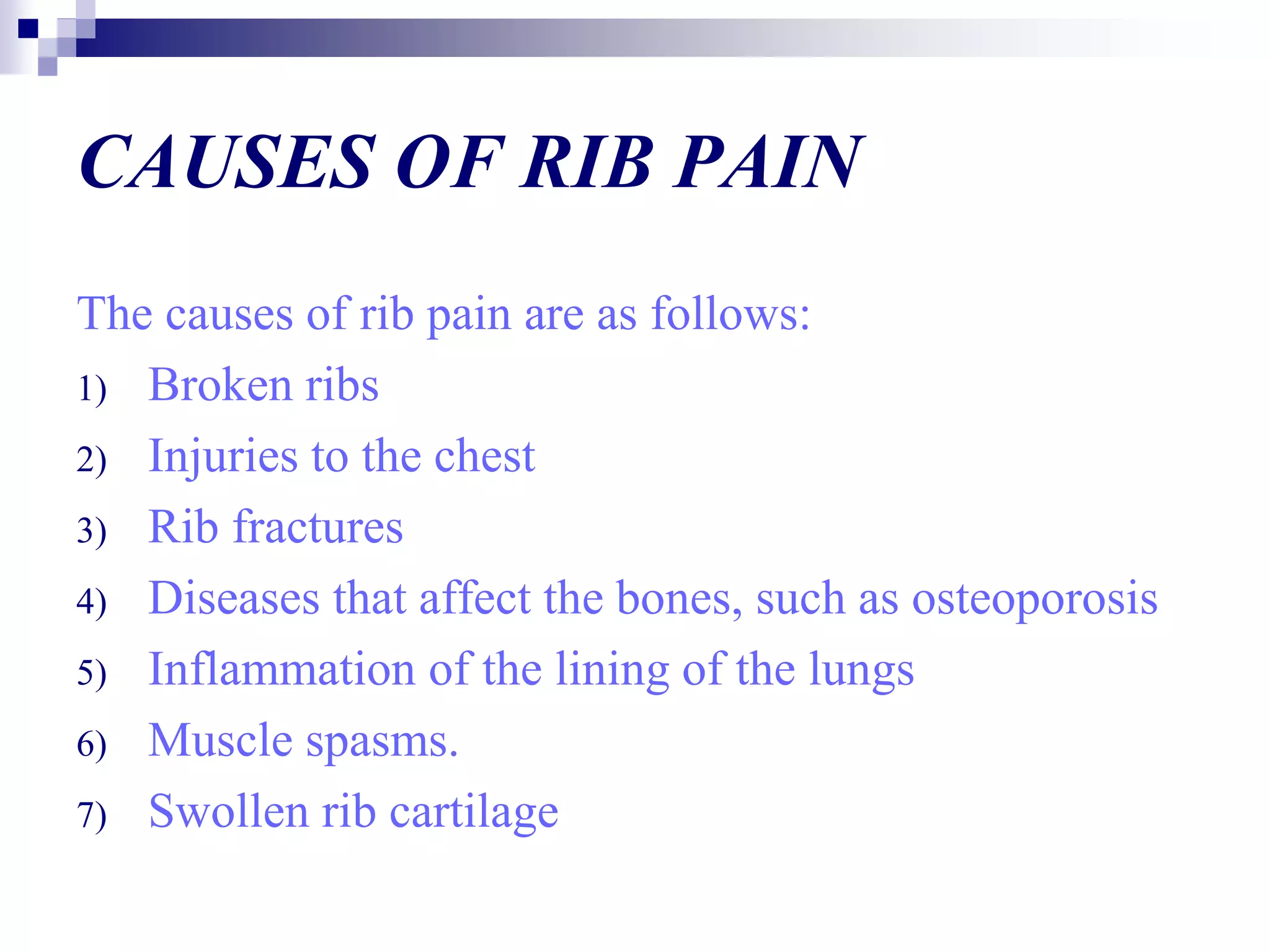 CAUSES OF RIB PAIN

The causes of rib pain are as follows:

1) Broken ribs
2) Injuries to the chest
3) Rib fractures
4) Diseases that affect the bones, such as osteoporosis
5) Inflammation of the lining of the lungs
6) Muscle spasms.
7) Swollen rib cartilage